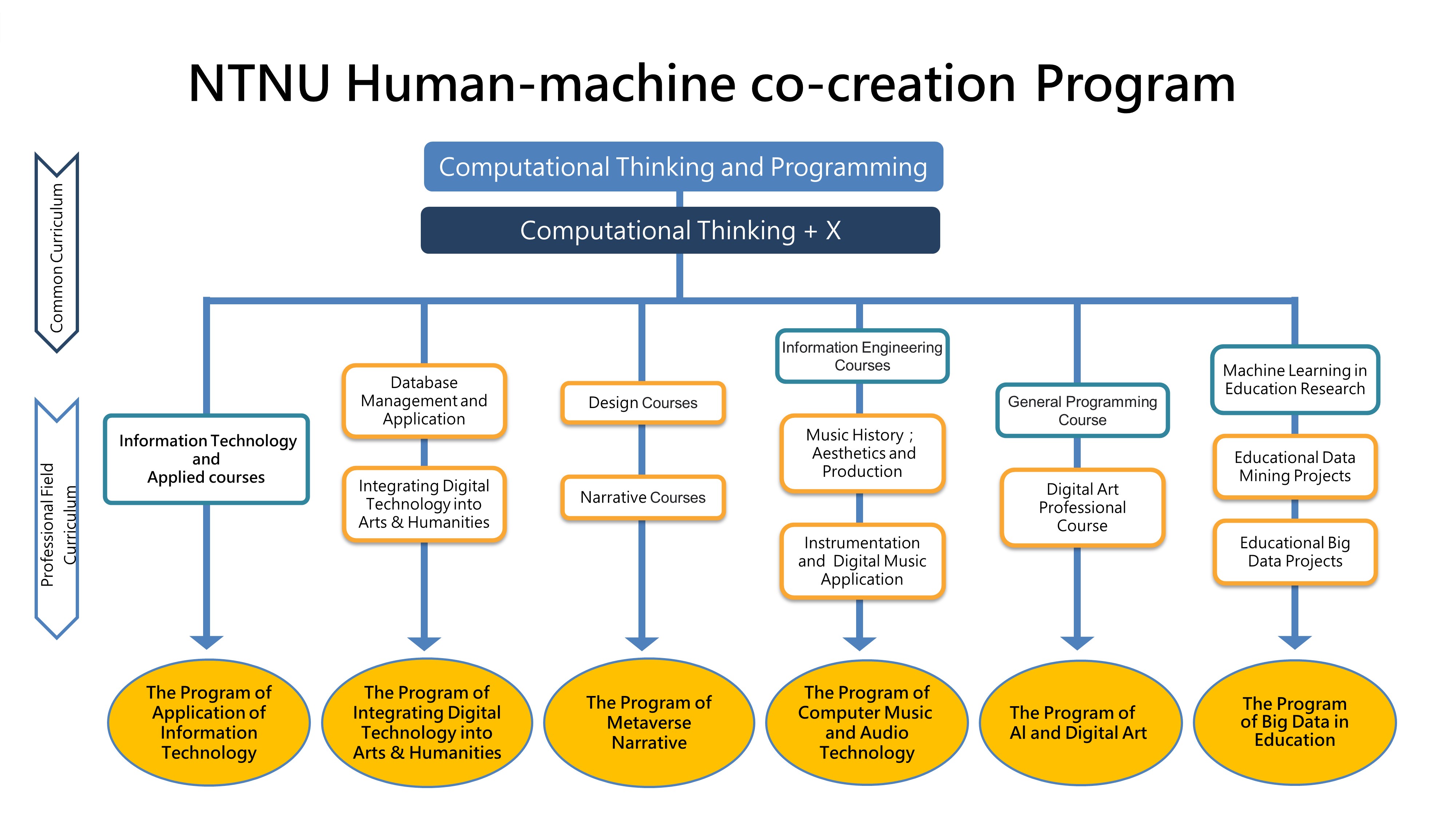 NTNU Human-machine co-creation Program

Common Curriculum

Computational Thinking and Programming

Computational Thinking + X

Professional Field Curriculum

Information Technology and Applied courses

Database Management and Application

Integrating Digital Technology into Arts & Humanities

Design Courses

Narrative Courses

Information Engineering Courses

Music History ; Aesthetics and Production

Instrumentation and Digital Music Application

General Programming Course

Digital Art Professional Course

Machine Learning in Education Research

Educational Data Mining Projects

Educational Big Data Projects

The Program of Application of Information Technology

The Program of Integrating Digital Technology into Arts & Humanities

The Program of Metaverse Narrative

The Program of Computer Music and Audio Technology

The Program of AI and Digital Art

The Program of Big Data in Education